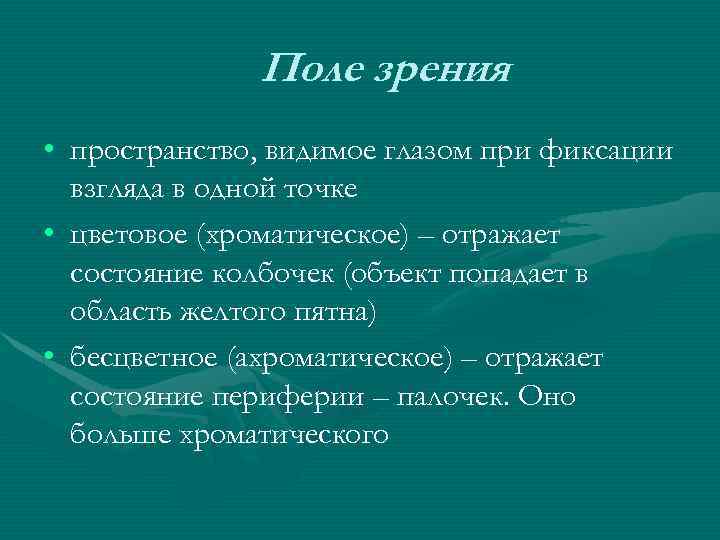 Поле зрения

• пространство, видимое глазом при фиксации взгляда в одной точке
• цветовое (хроматическое) – отражает состояние колбочек (объект попадает в область желтого пятна)
• бесцветное (ахроматическое) – отражает состояние периферии – палочек. Оно больше хроматического